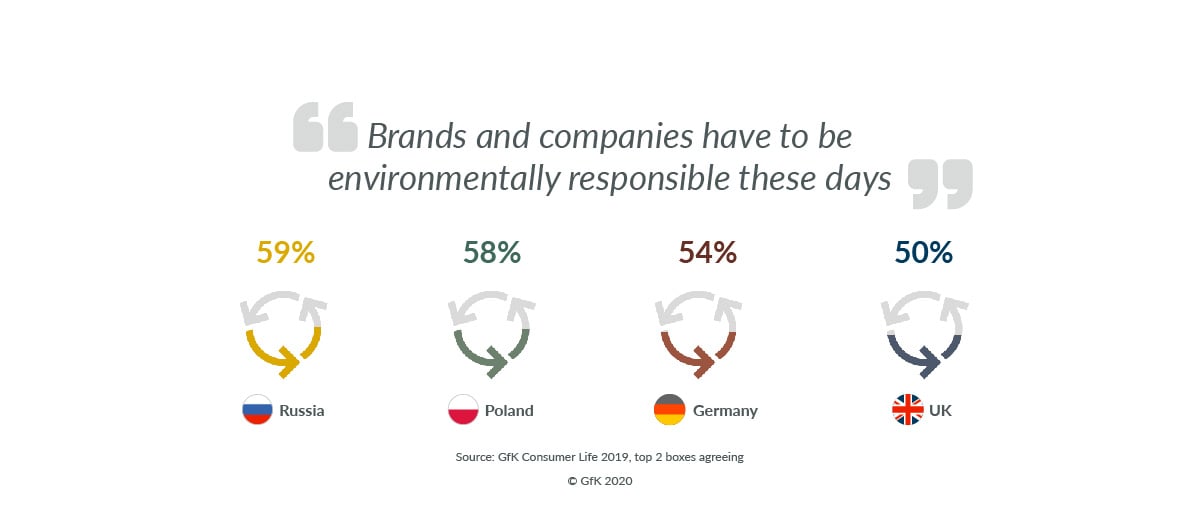 Brands and companies have to be environmentally responsible these days

59%

Russia

58%

Poland

54%

Germany

50%

UK

Source: GfK Consumer Life 2019, top 2 boxes agreeing

© GfK 2020